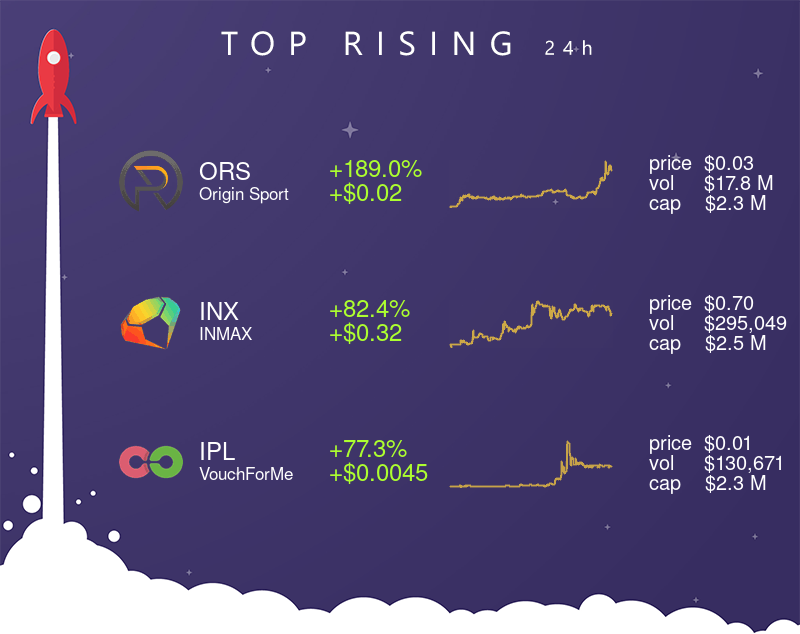 TOP RISING 24h

ORS
Origin Sport
+189.0%
+$0.02
price $0.03
vol $17.8 M
cap $2.3 M

INX
INMAX
+82.4%
+$0.32
price $0.70
vol $295,049
cap $2.5 M

IPL
VouchForMe
+77.3%
+$0.0045
price $0.01
vol $130,671
cap $2.3 M